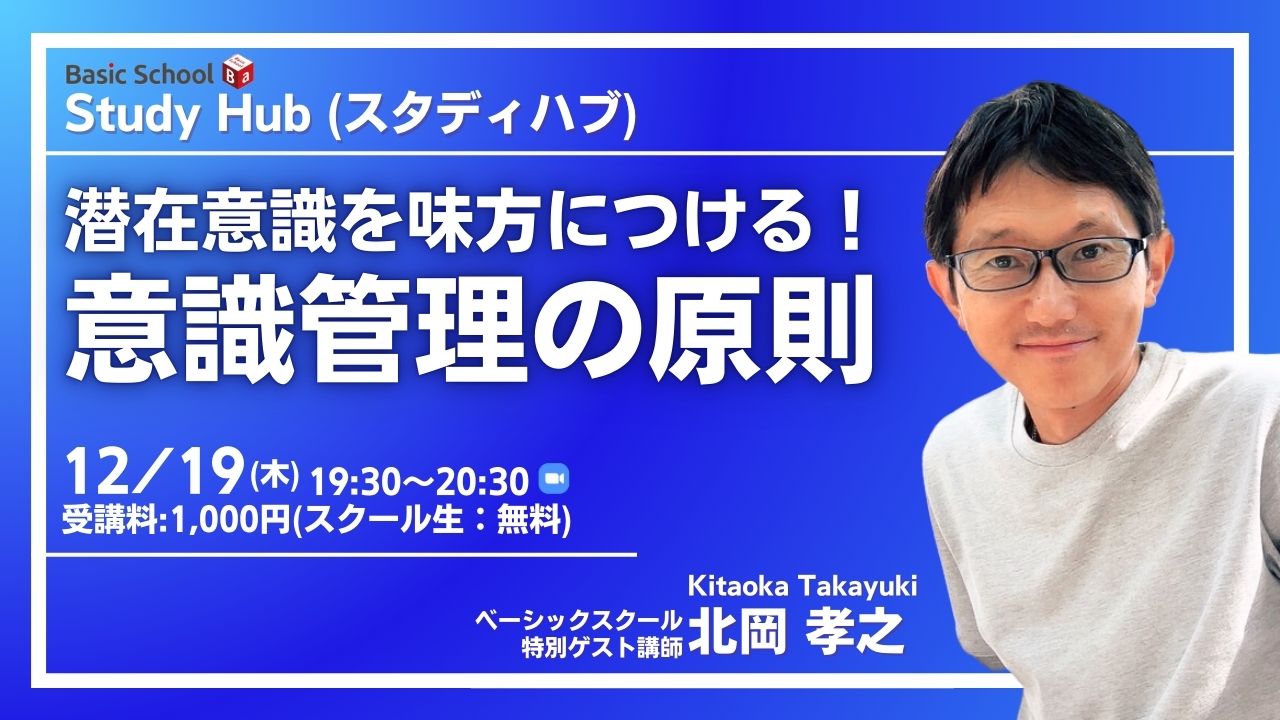 Basic School Ba
Study Hub (スタディハブ)

潜在意識を味方につける！
意識管理の原則

12／19(木) 19:30〜20:30
受講料:1,000円(スクール生：無料)

Kitaoka Takayuki
ベーシックスクール
特別ゲスト講師 北岡 孝之